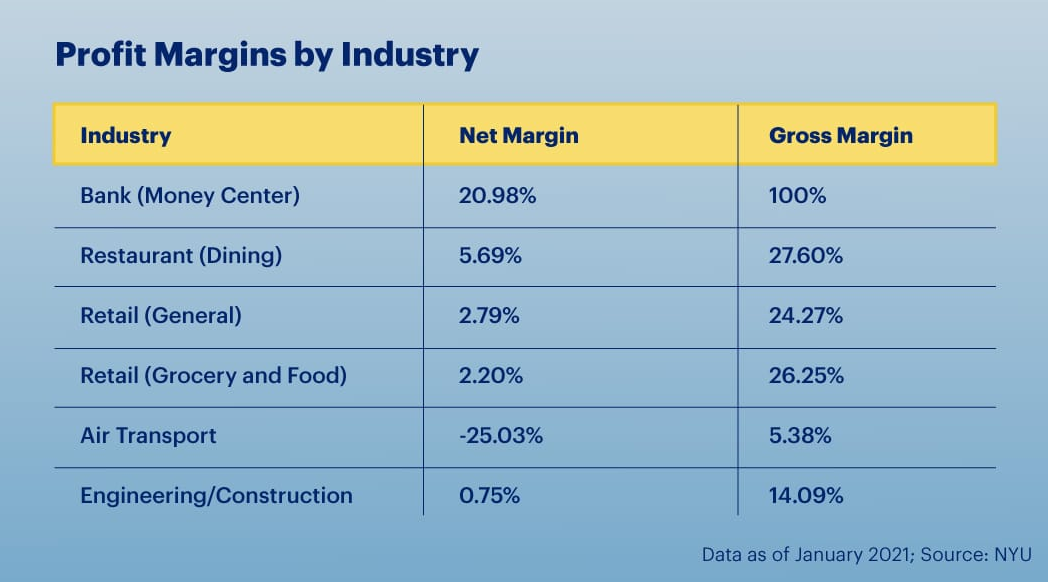 Profit Margins by Industry

| Industry | Net Margin | Gross Margin |
|---|---|---|
| Bank (Money Center) | 20.98% | 100% |
| Restaurant (Dining) | 5.69% | 27.60% |
| Retail (General) | 2.79% | 24.27% |
| Retail (Grocery and Food) | 2.20% | 26.25% |
| Air Transport | -25.03% | 5.38% |
| Engineering/Construction | 0.75% | 14.09% |

Data as of January 2021; Source: NYU